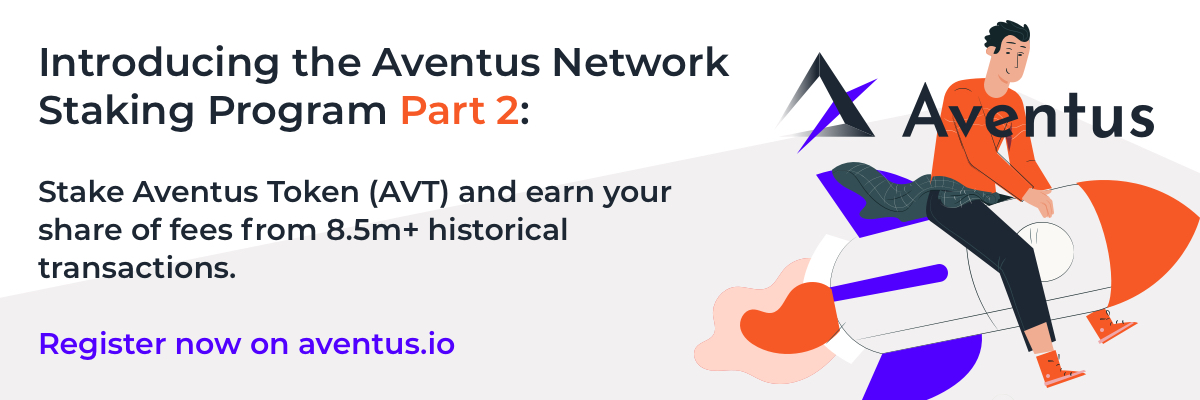 Introducing the Aventus Network Staking Program Part 2:

Stake Aventus Token (AVT) and earn your share of fees from 8.5m+ historical transactions.

Register now on aventus.io

Aventus